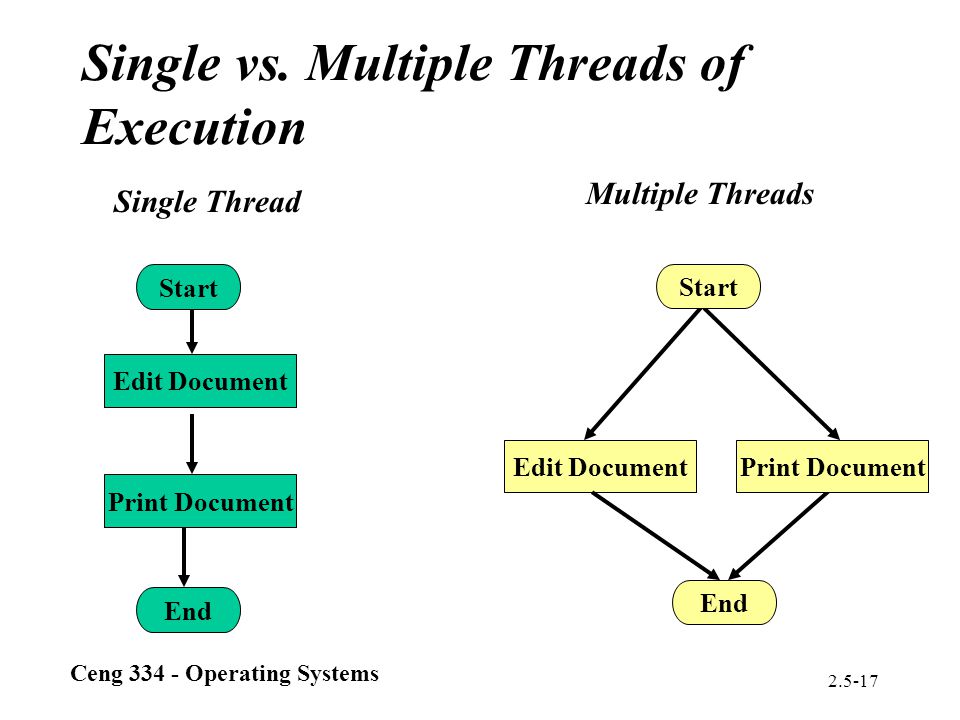 Single vs. Multiple Threads of Execution

Single Thread

Start

Edit Document

Print Document

End

Multiple Threads

Start

Edit Document

Print Document

End

Ceng 334 - Operating Systems

2.5-17